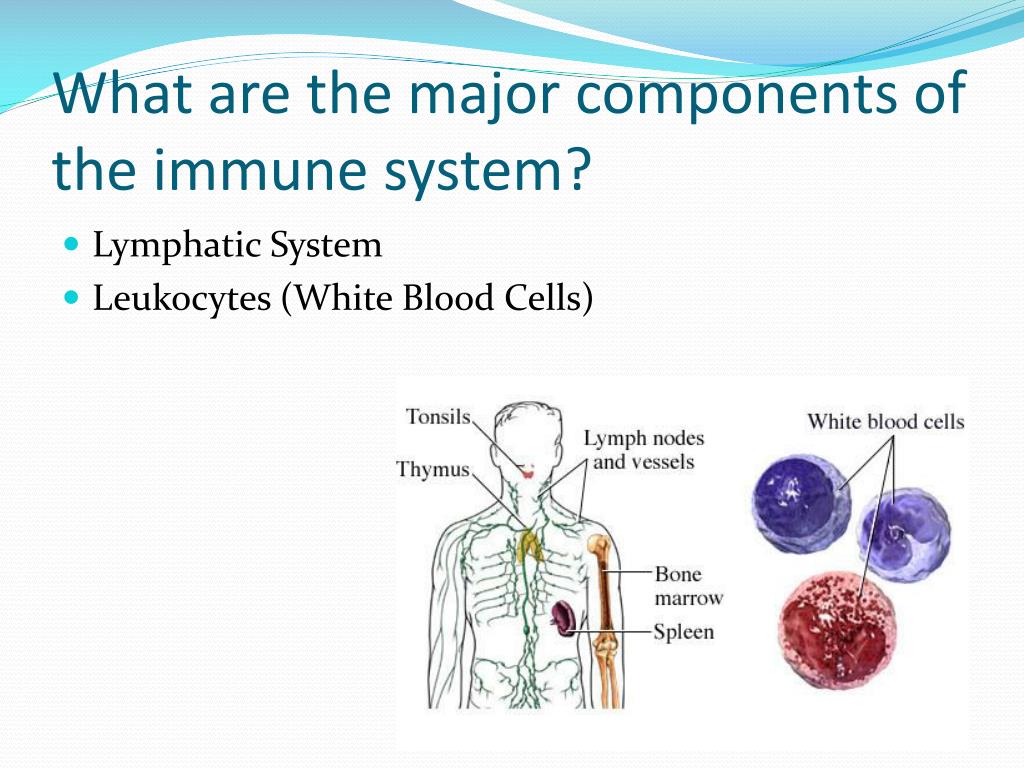 What are the major components of the immune system?

Lymphatic System
Leukocytes (White Blood Cells)

Tonsils
Thymus
Lymph nodes and vessels
Bone marrow
Spleen

White blood cells